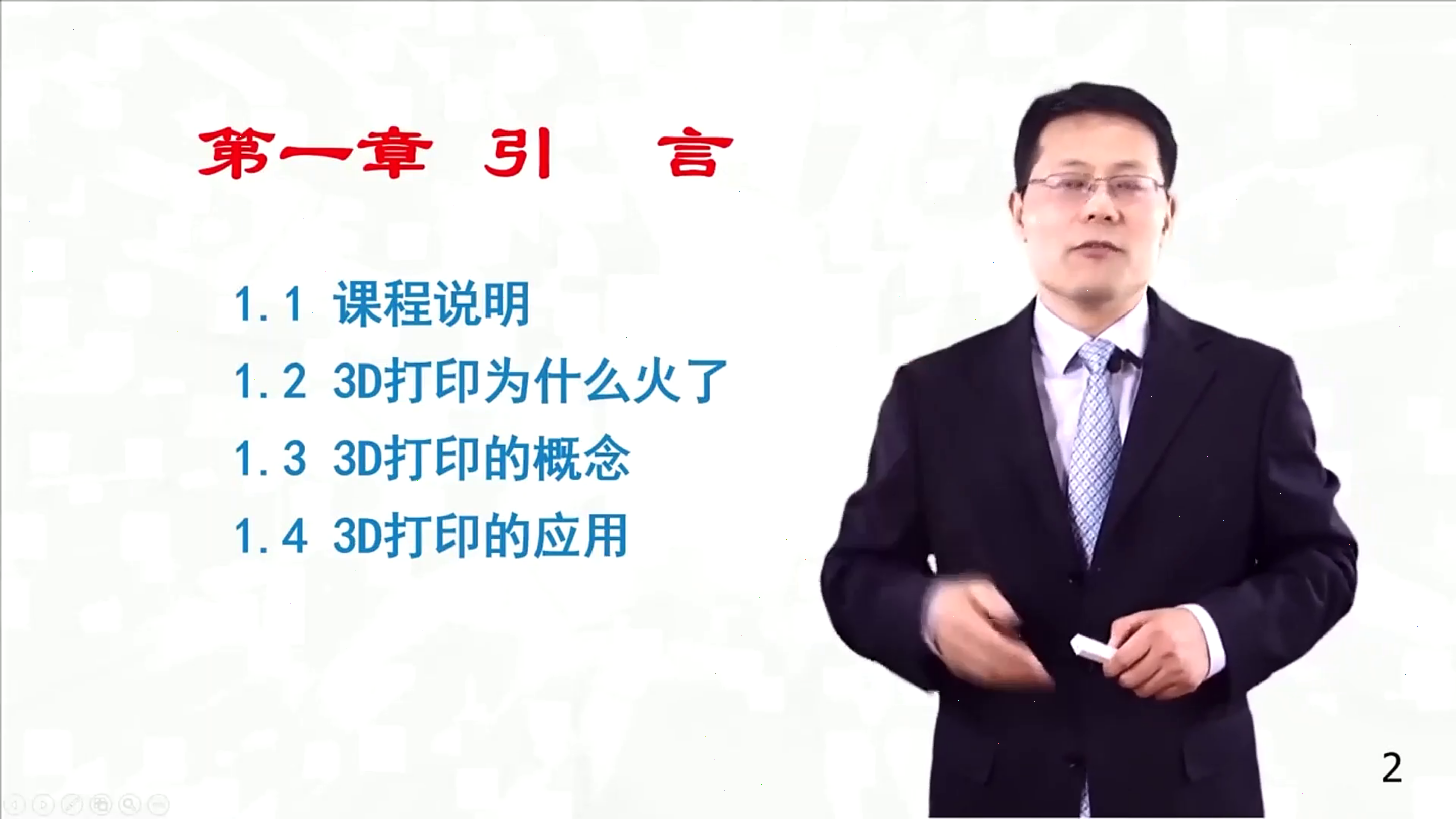 第一章 引 言

1.1 课程说明

1.2 3D打印为什么火了

1.3 3D打印的概念

1.4 3D打印的应用

2